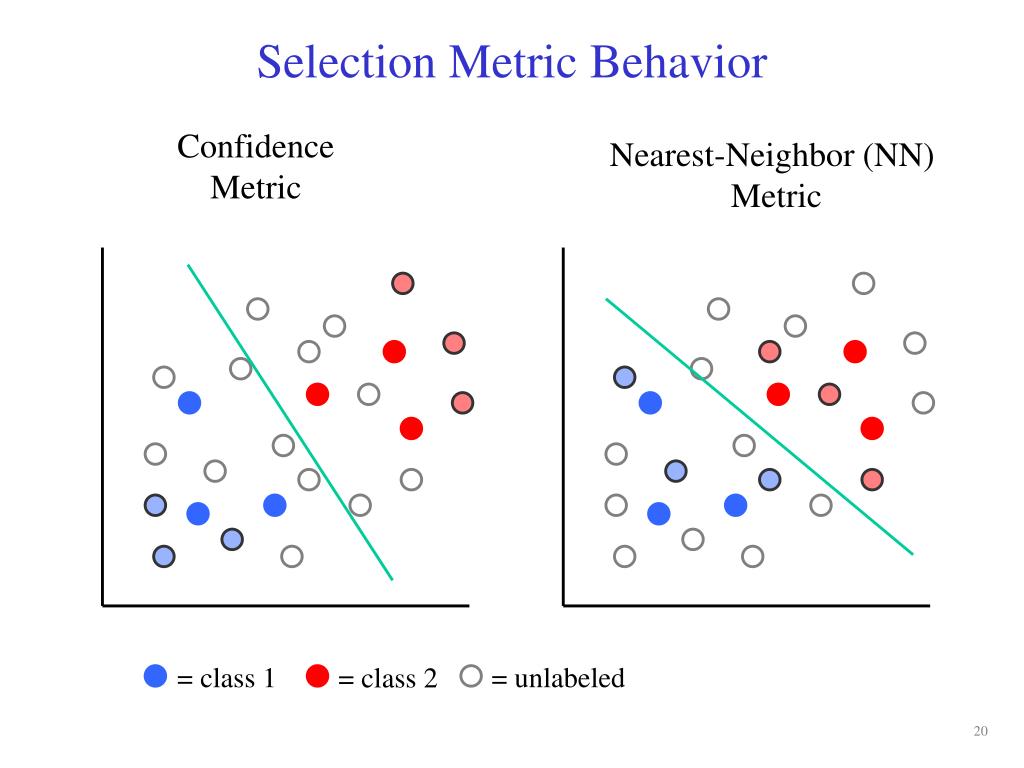 Selection Metric Behavior

Confidence Metric

Nearest-Neighbor (NN) Metric

= class 1 = class 2 = unlabeled

20